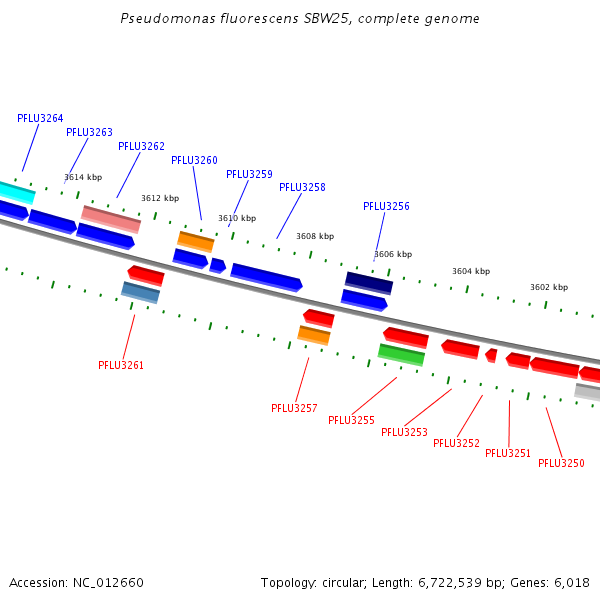 Pseudomonas fluorescens SBW25, complete genome

PFLU3264
PFLU3263
PFLU3262
PFLU3260
PFLU3259
PFLU3258
PFLU3256
3614 kbp
3612 kbp
3610 kbp
3608 kbp
3606 kbp
3604 kbp
3602 kbp
PFLU3261
PFLU3257
PFLU3255
PFLU3253
PFLU3252
PFLU3251
PFLU3250

Accession: NC_012660
Topology: circular; Length: 6,722,539 bp; Genes: 6,018